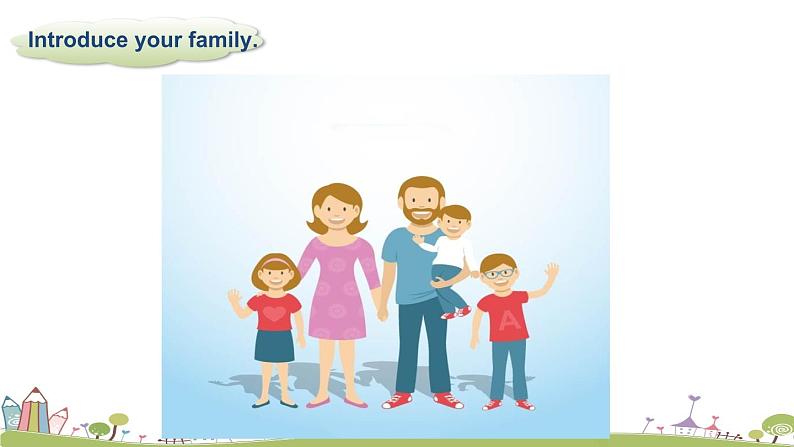 Introduce your family.

A